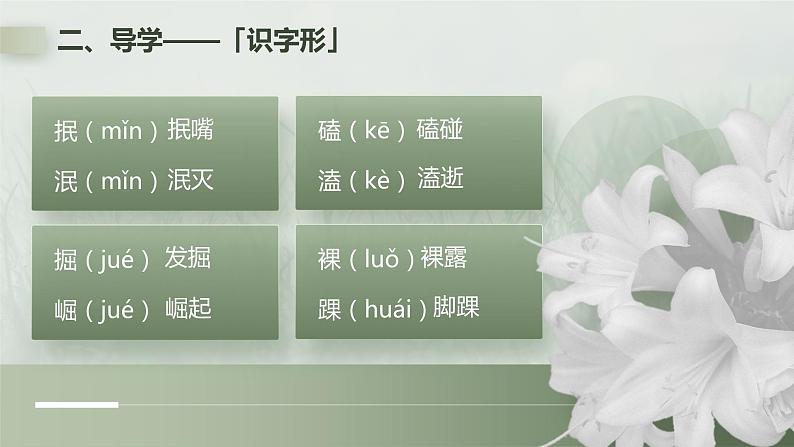 二、导学——「识字形」

抿（mǐn）抿嘴
泯（mǐn）泯灭

磕（kē）磕碰
溘（kè）溘逝

掘（jué）发掘
崛（jué）崛起

裸（luǒ）裸露
踝（huái）脚踝